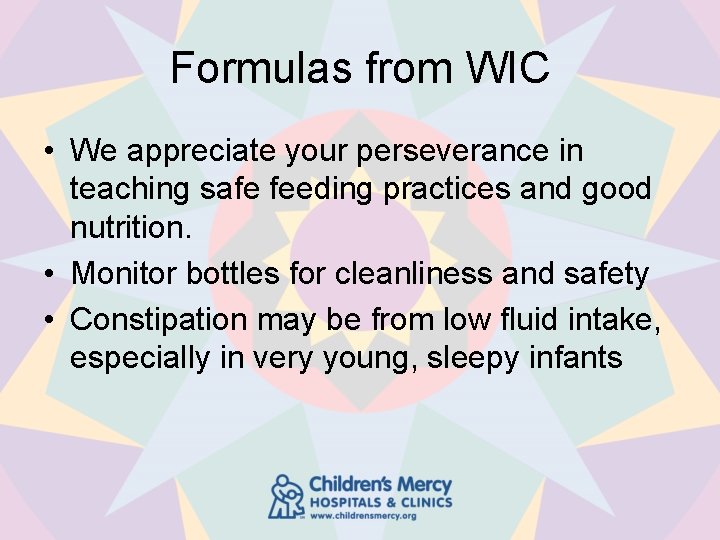 Formulas from WIC

• We appreciate your perseverance in teaching safe feeding practices and good nutrition.
• Monitor bottles for cleanliness and safety
• Constipation may be from low fluid intake, especially in very young, sleepy infants

Children's Mercy
HOSPITALS & CLINICS
www.childrensmercy.org